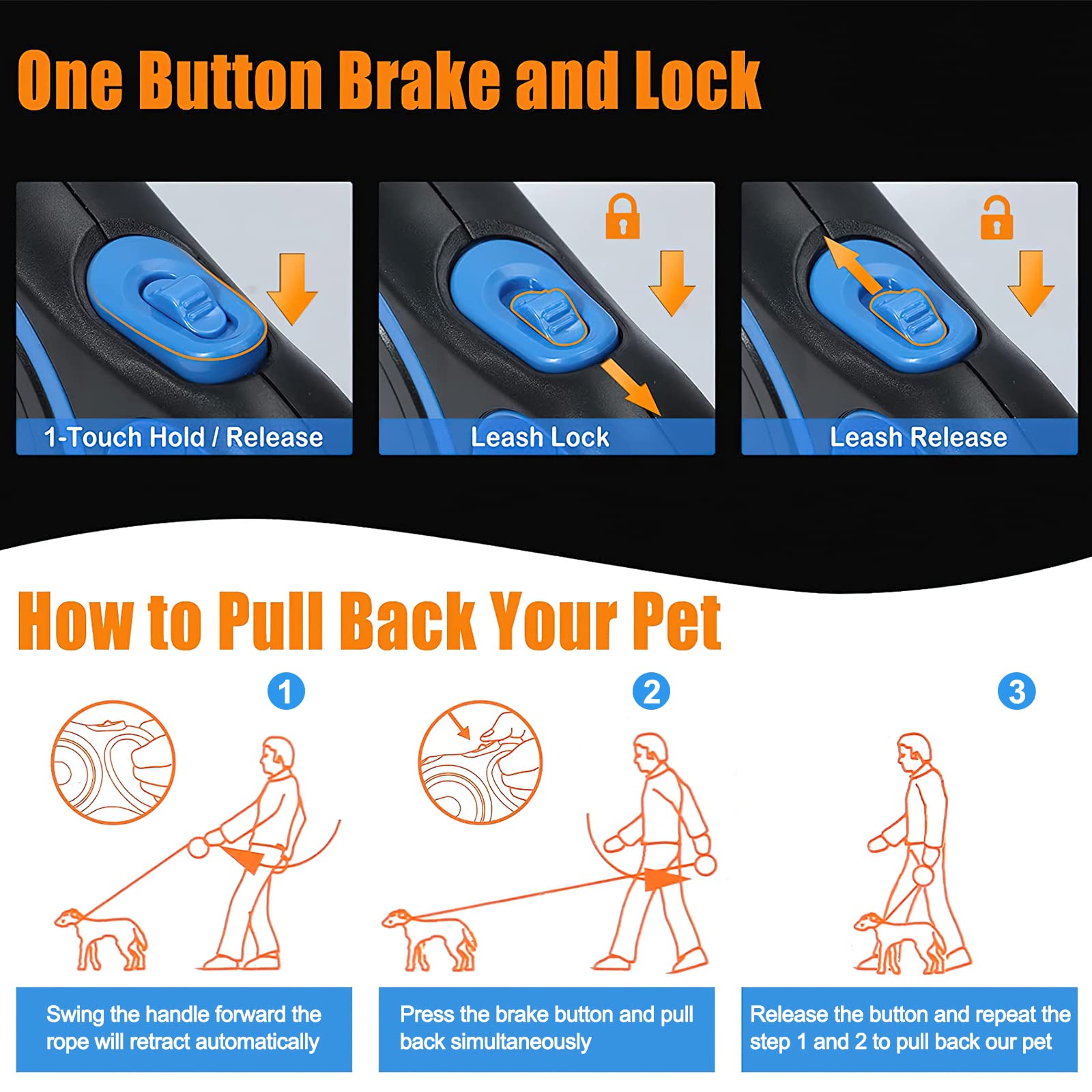 One Button Brake and Lock

1-Touch Hold / Release

Leash Lock

Leash Release

How to Pull Back Your Pet

1

2

3

Swing the handle forward the rope will retract automatically

Press the brake button and pull back simultaneously

Release the button and repeat the step 1 and 2 to pull back our pet